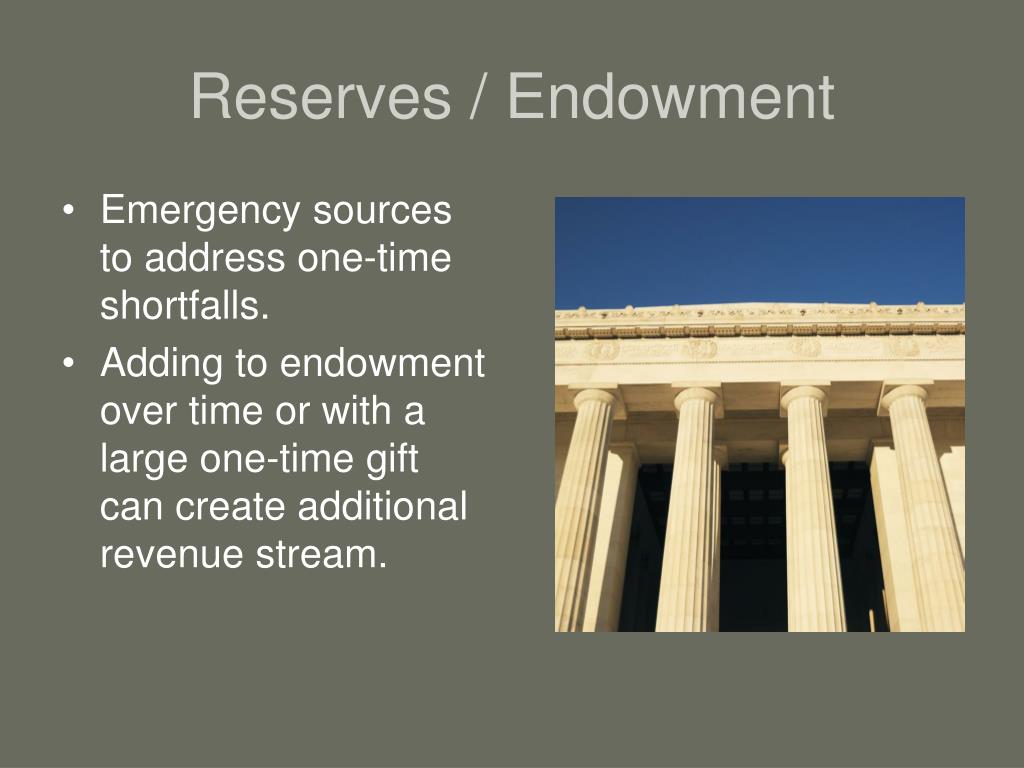 Reserves / Endowment

• Emergency sources to address one-time shortfalls.
• Adding to endowment over time or with a large one-time gift can create additional revenue stream.